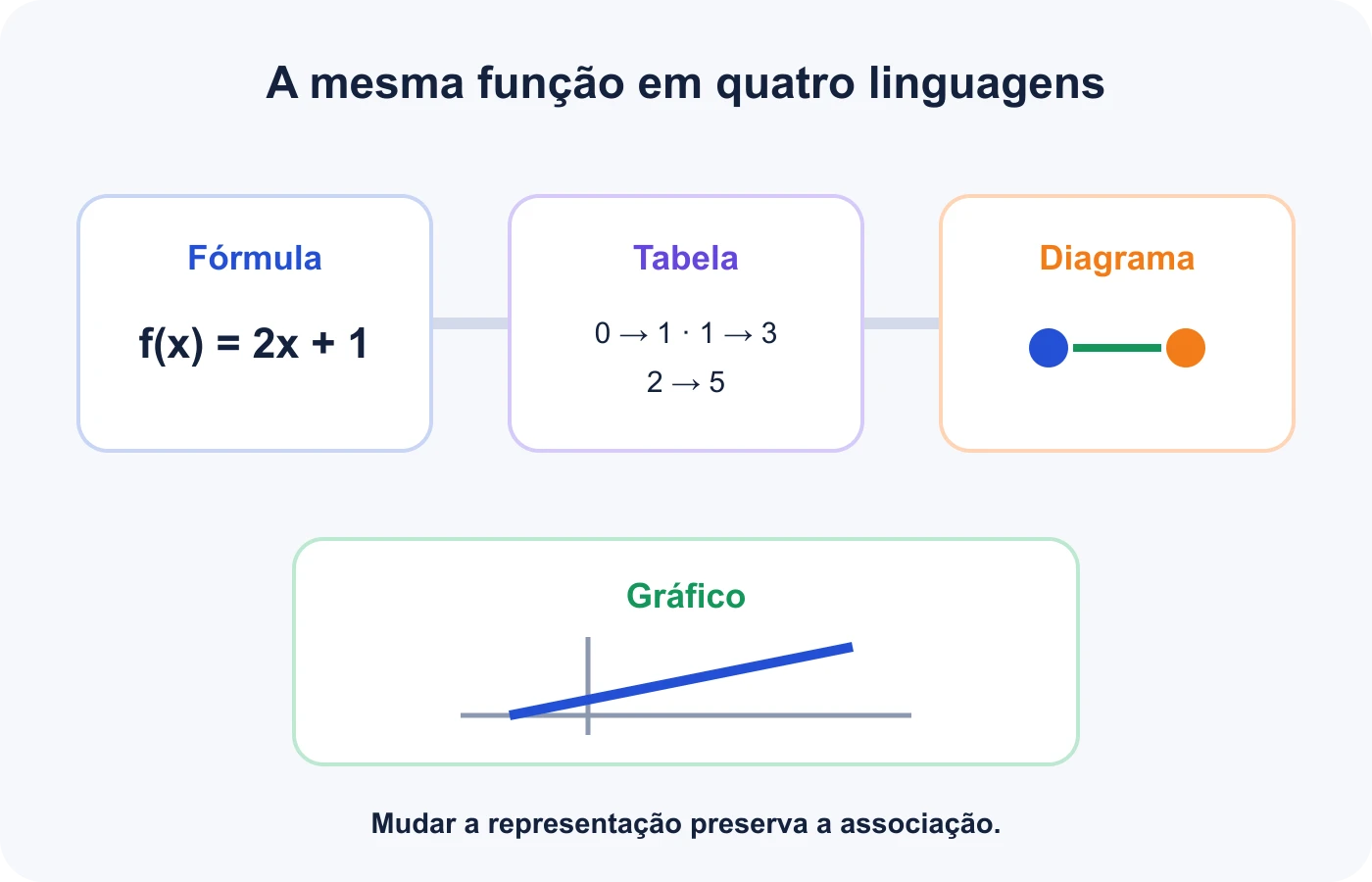 A mesma função em quatro linguagens

Fórmula

$f(x) = 2x + 1$

Tabela

$0 \to 1 \cdot 1 \to 3$

$2 \to 5$

Diagrama

Gráfico

Mudar a representação preserva a associação.